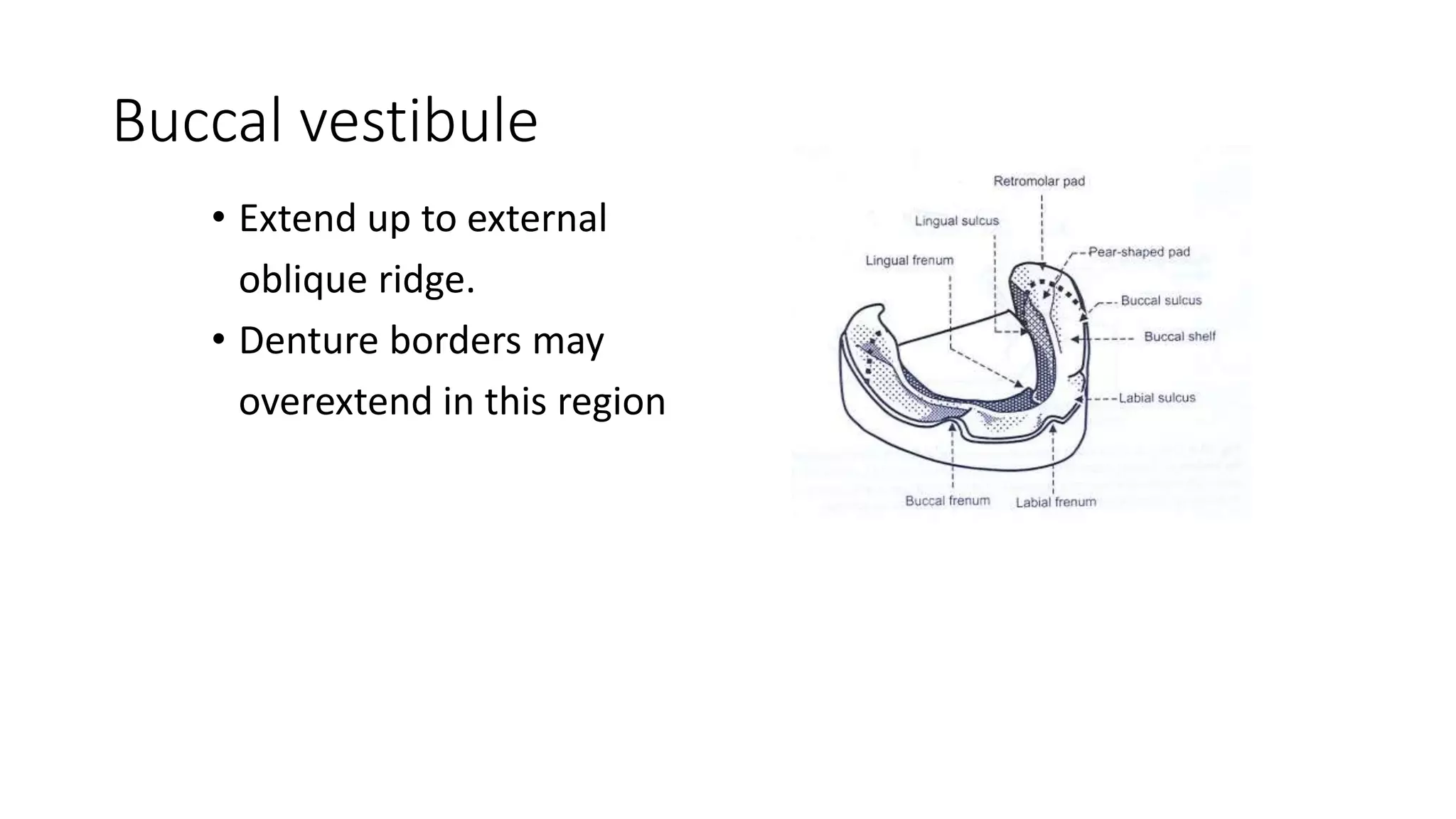 Buccal vestibule

• Extend up to external oblique ridge.
• Denture borders may overextend in this region

Retromolar pad
Lingual sulcus
Lingual frenum
Pear-shaped pad
Buccal sulcus
Buccal shelf
Labial sulcus
Buccal frenum
Labial frenum